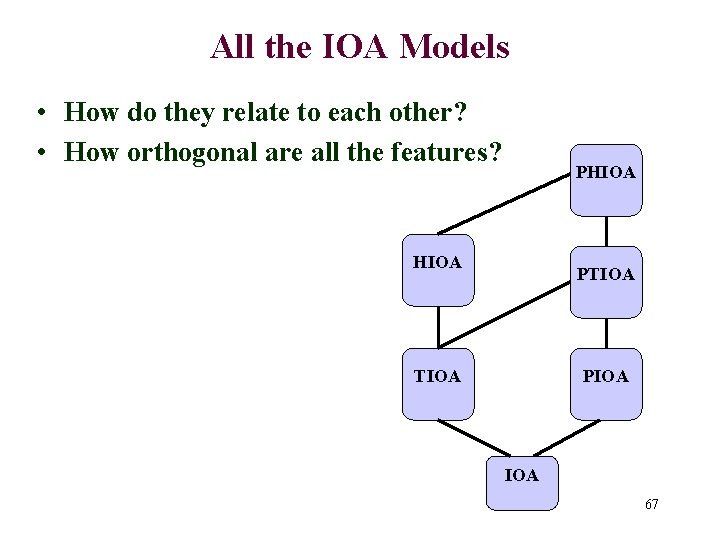 All the IOA Models

• How do they relate to each other?
• How orthogonal are all the features?

PHIOA

HIOA

PTIOA

TIOA

PIOA

IOA

67